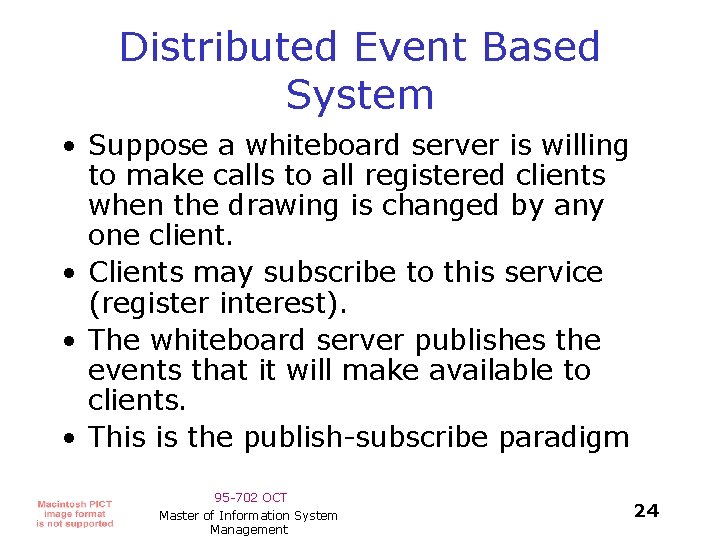 Distributed Event Based System

• Suppose a whiteboard server is willing to make calls to all registered clients when the drawing is changed by any one client.
• Clients may subscribe to this service (register interest).
• The whiteboard server publishes the events that it will make available to clients.
• This is the publish-subscribe paradigm

Macintosh PICT image format is not supported

95-702 OCT
Master of Information System Management

24